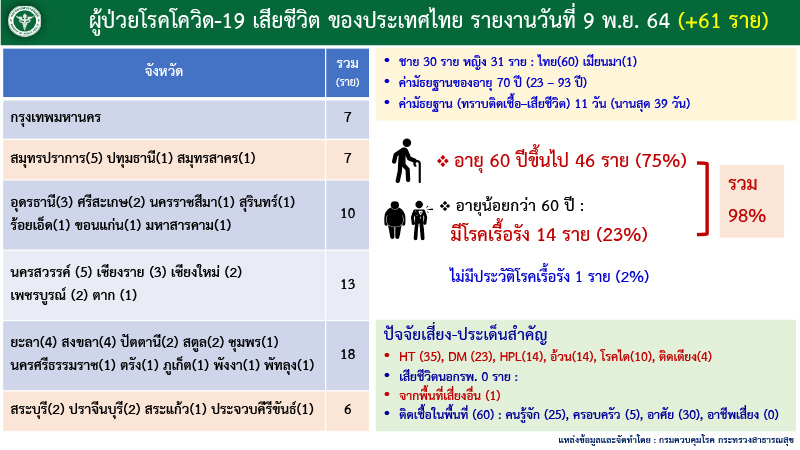 ผู้ป่วยโรคโควิด-19 เสียชีวิต ของประเทศไทย รายงานวันที่ 9 พ.ย. 64 (+61 ราย)

| จังหวัด | รวม (ราย) |
|---|---|
| กรุงเทพมหานคร | 7 |
| สมุทรปราการ(5) ปทุมธานี(1) สมุทรสาคร(1) | 7 |
| อุดรธานี(3) ศรีสะเกษ(2) นครราชสีมา(1) สุรินทร์(1) ร้อยเอ็ด(1) ขอนแก่น(1) มหาสารคาม(1) | 10 |
| นครสวรรค์ (5) เชียงราย (3) เชียงใหม่ (2) เพชรบูรณ์ (2) ตาก (1) | 13 |
| ยะลา(4) สงขลา(4) ปัตตานี(2) สตูล(2) ชุมพร(1) นครศรีธรรมราช(1) ตรัง(1) ภูเก็ต(1) พังงา(1) พัทลุง(1) | 18 |
| สระบุรี(2) ปราจีนบุรี(2) สระแก้ว(1) ประจวบคีรีขันธ์(1) | 6 |

• ชาย 30 ราย หญิง 31 ราย : ไทย(60) เมียนมา(1)
• ค่ามัธยฐานของอายุ 70 ปี (23 – 93 ปี)
• ค่ามัธยฐาน (ทราบติดเชื้อ–เสียชีวิต) 11 วัน (นานสุด 39 วัน)

❖ อายุ 60 ปีขึ้นไป 46 ราย (75%)

❖ อายุน้อยกว่า 60 ปี :
มีโรคเรื้อรัง 14 ราย (23%)

รวม 98%

ไม่มีประวัติโรคเรื้อรัง 1 ราย (2%)

ปัจจัยเสี่ยง-ประเด็นสำคัญ
• HT (35), DM (23), HPL(14), อ้วน(14), โรคไต(10), ติดเตียง(4)
• เสียชีวิตนอกรพ. 0 ราย :
• จากพื้นที่เสี่ยงอื่น (1)
• ติดเชื้อในพื้นที่ (60) : คนรู้จัก (25), ครอบครัว (5), อาศัย (30), อาชีพเสี่ยง (0)

แหล่งข้อมูลและจัดทำโดย : กรมควบคุมโรค กระทรวงสาธารณสุข